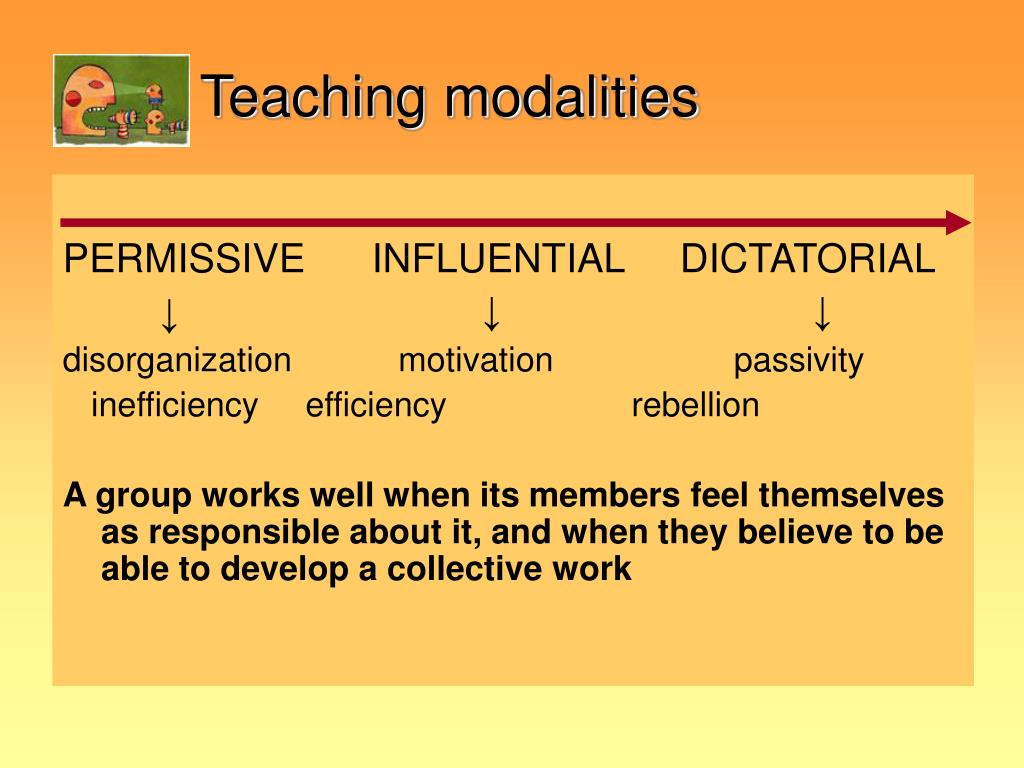 Teaching modalities

PERMISSIVE INFLUENTIAL DICTATORIAL

↓ ↓ ↓

disorganization motivation passivity

inefficiency efficiency rebellion

A group works well when its members feel themselves as responsible about it, and when they believe to be able to develop a collective work